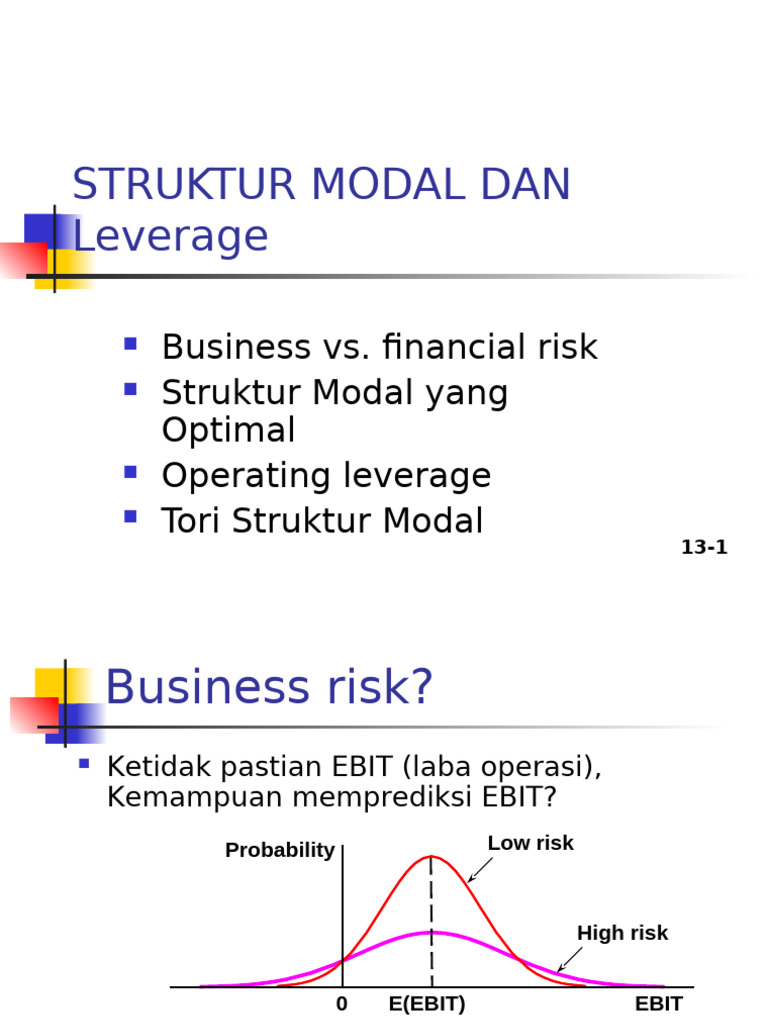 STRUKTUR MODAL DAN Leverage

- Business vs. financial risk
- Struktur Modal yang Optimal
- Operating leverage
- Tori Struktur Modal

13-1

Business risk?

- Ketidak pastian EBIT (laba operasi), Kemampuan memprediksi EBIT?

Probability

Low risk

High risk

0

E(EBIT)

EBIT